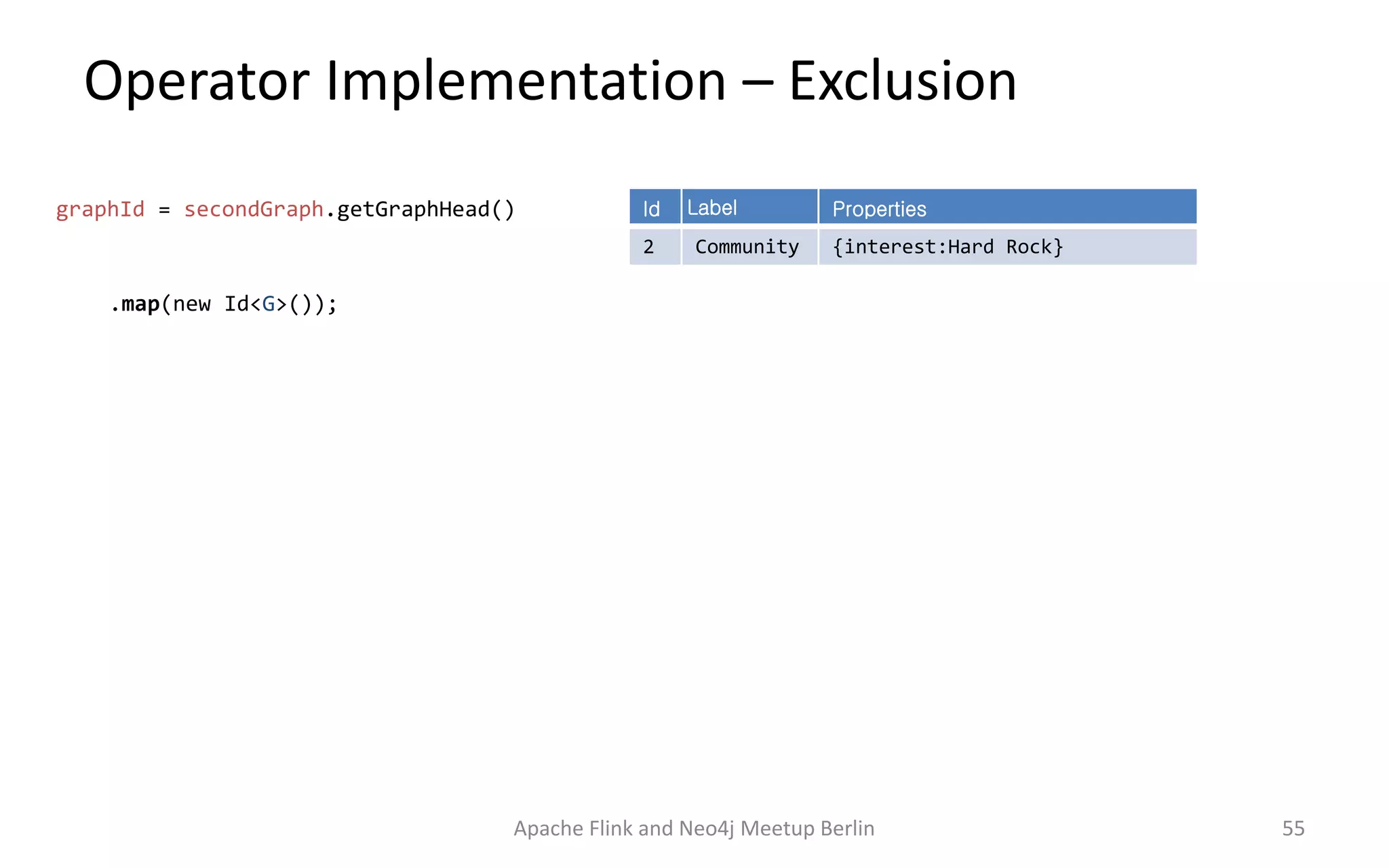 Operator Implementation – Exclusion

graphId = secondGraph.getGraphHead()

.map(new Id<G>());

| Id | Label | Properties |
|---|---|---|
| 2 | Community | {interest:Hard Rock} |

Apache Flink and Neo4j Meetup Berlin

55